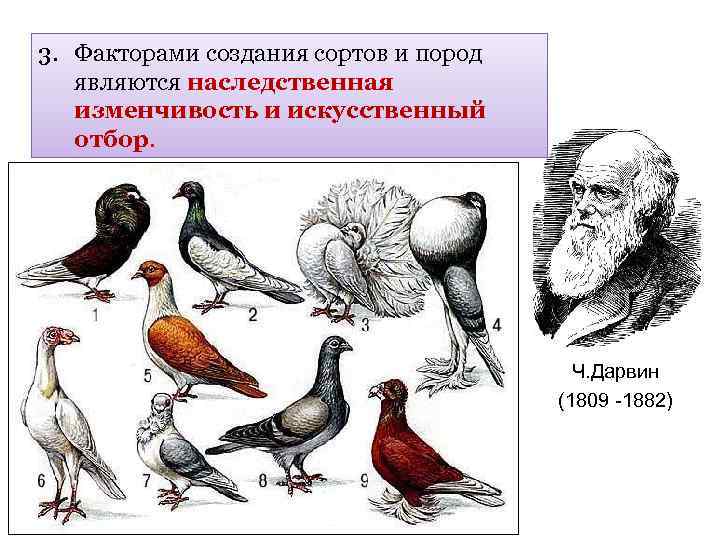 3. Факторами создания сортов и пород являются наследственная изменчивость и искусственный отбор.

1
2
3
4
5
6
7
8
9

Ч.Дарвин
(1809 -1882)